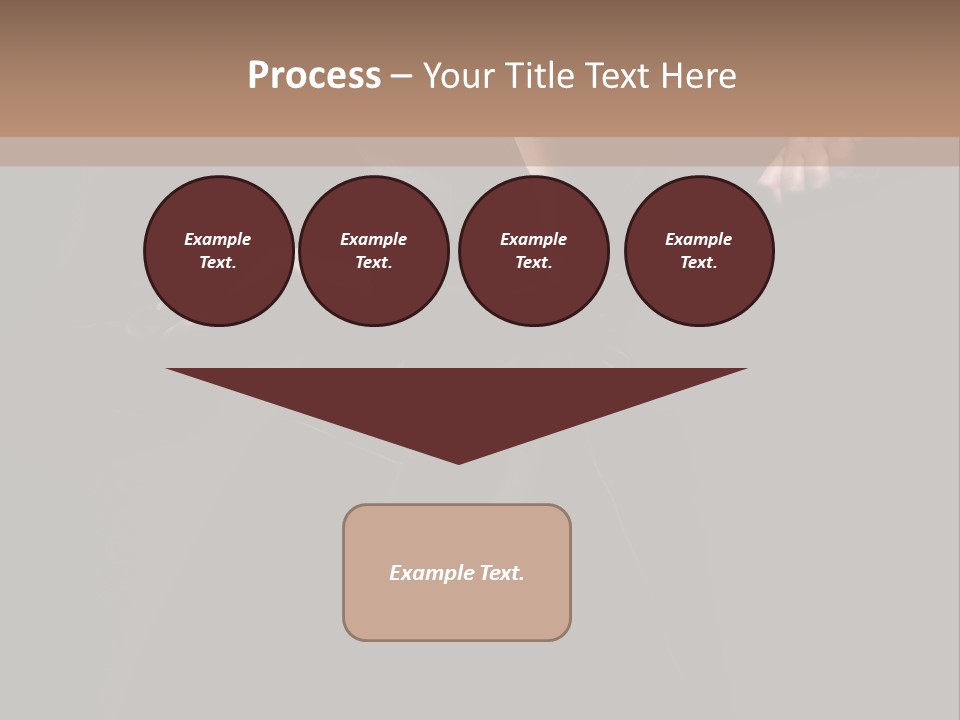 Process – Your Title Text Here

Example Text.

Example Text.

Example Text.

Example Text.

Example Text.